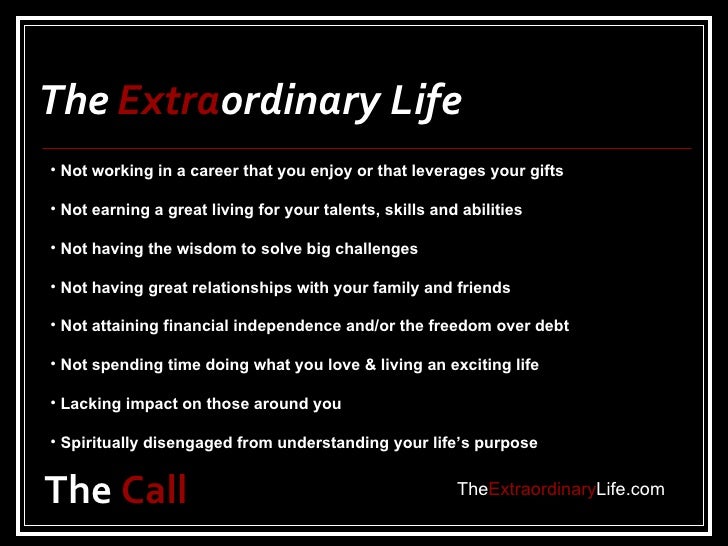 The Extraordinary Life

• Not working in a career that you enjoy or that leverages your gifts

• Not earning a great living for your talents, skills and abilities

• Not having the wisdom to solve big challenges

• Not having great relationships with your family and friends

• Not attaining financial independence and/or the freedom over debt

• Not spending time doing what you love & living an exciting life

• Lacking impact on those around you

• Spiritually disengaged from understanding your life's purpose

The Call

TheExtraordinaryLife.com